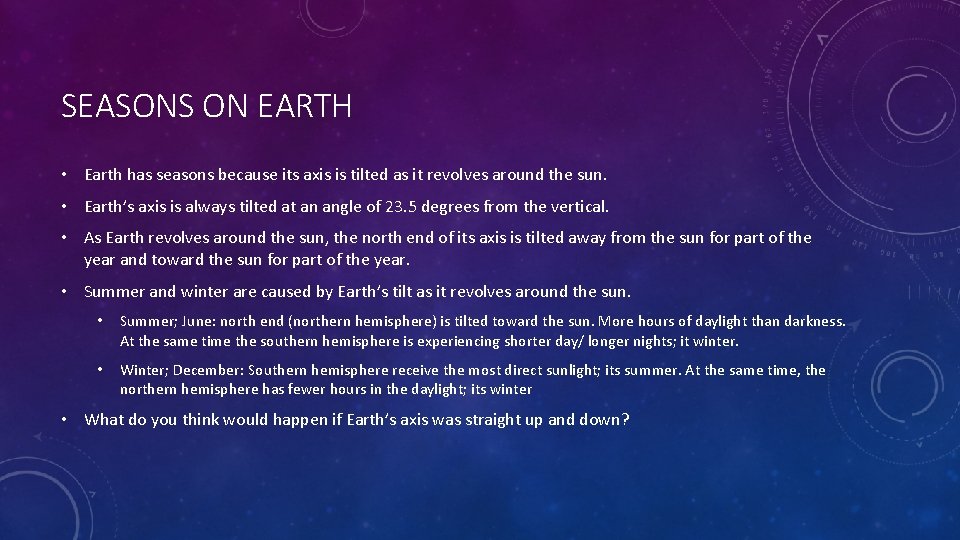 SEASONS ON EARTH

• Earth has seasons because its axis is tilted as it revolves around the sun.

• Earth's axis is always tilted at an angle of 23.5 degrees from the vertical.

• As Earth revolves around the sun, the north end of its axis is tilted away from the sun for part of the year and toward the sun for part of the year.

• Summer and winter are caused by Earth's tilt as it revolves around the sun.

• Summer; June: north end (northern hemisphere) is tilted toward the sun. More hours of daylight than darkness. At the same time the southern hemisphere is experiencing shorter day/ longer nights; it winter.

• Winter; December: Southern hemisphere receive the most direct sunlight; its summer. At the same time, the northern hemisphere has fewer hours in the daylight; its winter

• What do you think would happen if Earth's axis was straight up and down?